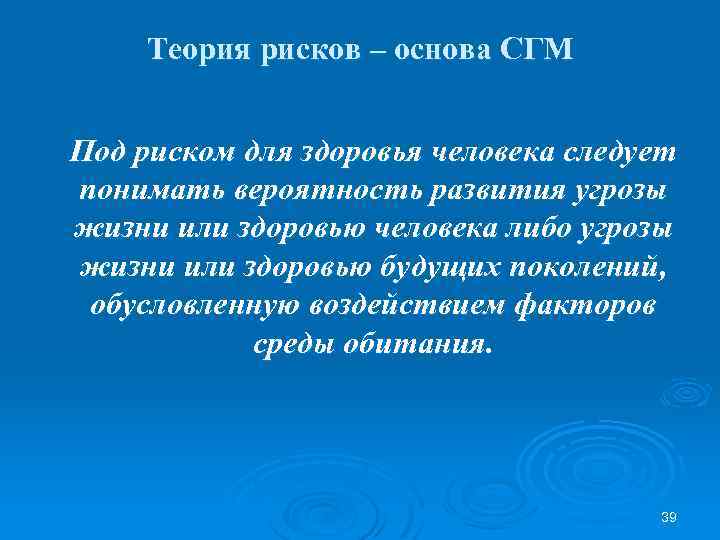 Теория рисков – основа СГМ

Под риском для здоровья человека следует понимать вероятность развития угрозы жизни или здоровью человека либо угрозы жизни или здоровью будущих поколений, обусловленную воздействием факторов среды обитания.

39